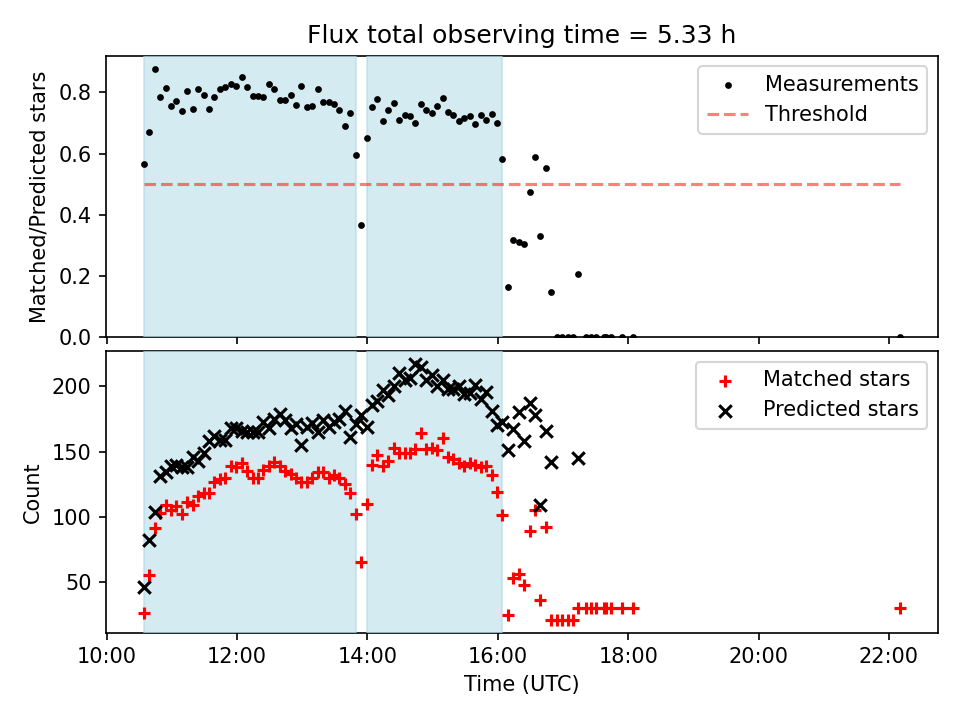 Flux total observing time = 5.33 h

Matched/Predicted stars

0.8
0.6
0.4
0.2
0.0

Measurements
Threshold

Count

200
150
100
50

Matched stars
Predicted stars

10:00
12:00
14:00
16:00
18:00
20:00
22:00

Time (UTC)